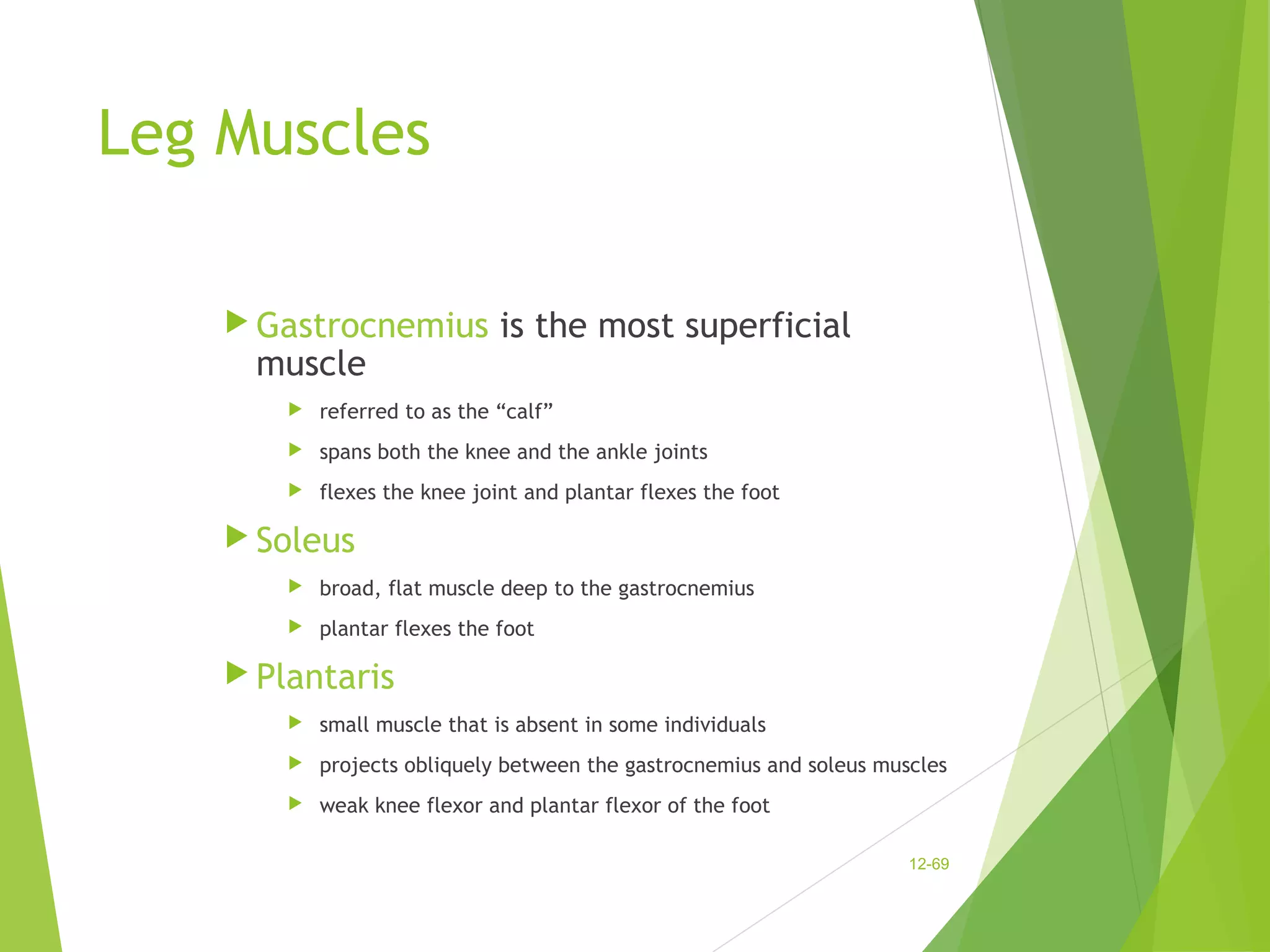 Leg Muscles

Gastrocnemius is the most superficial muscle

referred to as the “calf”

spans both the knee and the ankle joints

flexes the knee joint and plantar flexes the foot

Soleus

broad, flat muscle deep to the gastrocnemius

plantar flexes the foot

Plantaris

small muscle that is absent in some individuals

projects obliquely between the gastrocnemius and soleus muscles

weak knee flexor and plantar flexor of the foot

12-69